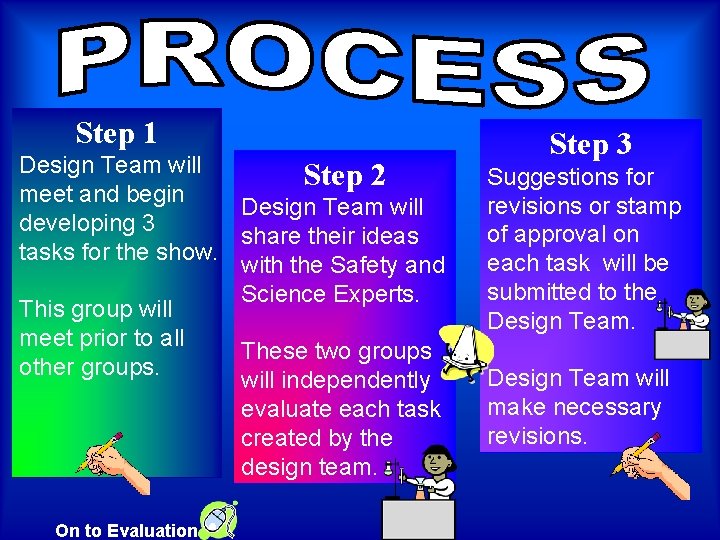 PROCESS

Step 1
Design Team will meet and begin developing 3 tasks for the show.

This group will meet prior to all other groups.

Step 2
Design Team will share their ideas with the Safety and Science Experts.

These two groups will independently evaluate each task created by the design team.

Step 3
Suggestions for revisions or stamp of approval on each task will be submitted to the Design Team.

Design Team will make necessary revisions.

On to Evaluation